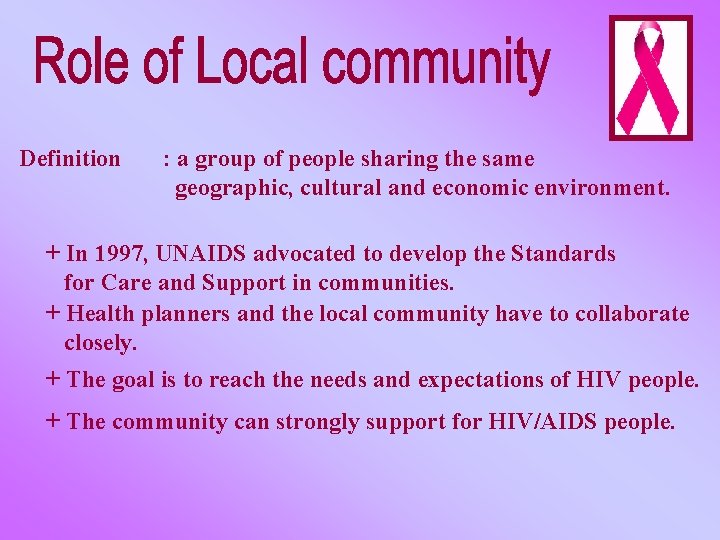 Role of Local community

Definition : a group of people sharing the same geographic, cultural and economic environment.

+ In 1997, UNAIDS advocated to develop the Standards for Care and Support in communities.

+ Health planners and the local community have to collaborate closely.

+ The goal is to reach the needs and expectations of HIV people.

+ The community can strongly support for HIV/AIDS people.